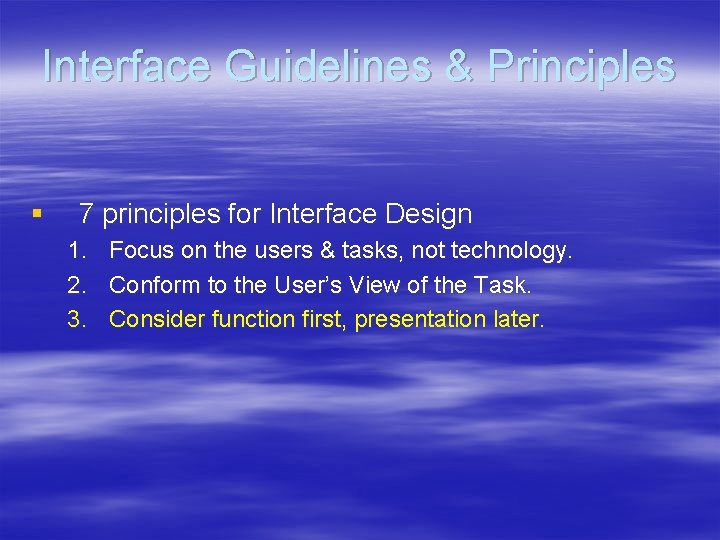 Interface Guidelines & Principles

▪ 7 principles for Interface Design

1. Focus on the users & tasks, not technology.
2. Conform to the User's View of the Task.
3. Consider function first, presentation later.